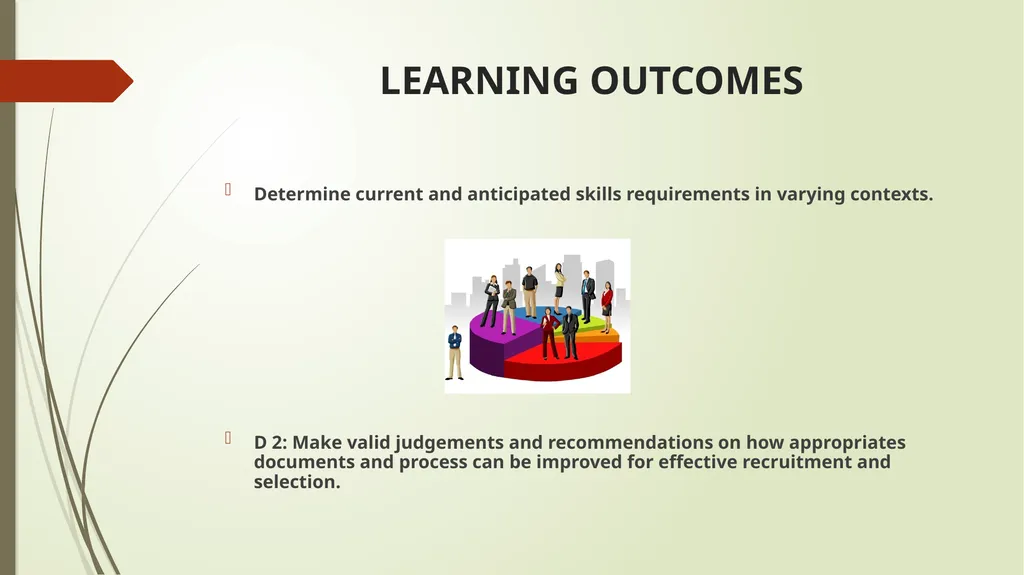 LEARNING OUTCOMES

Determine current and anticipated skills requirements in varying contexts.

D 2: Make valid judgements and recommendations on how appropriates documents and process can be improved for effective recruitment and selection.